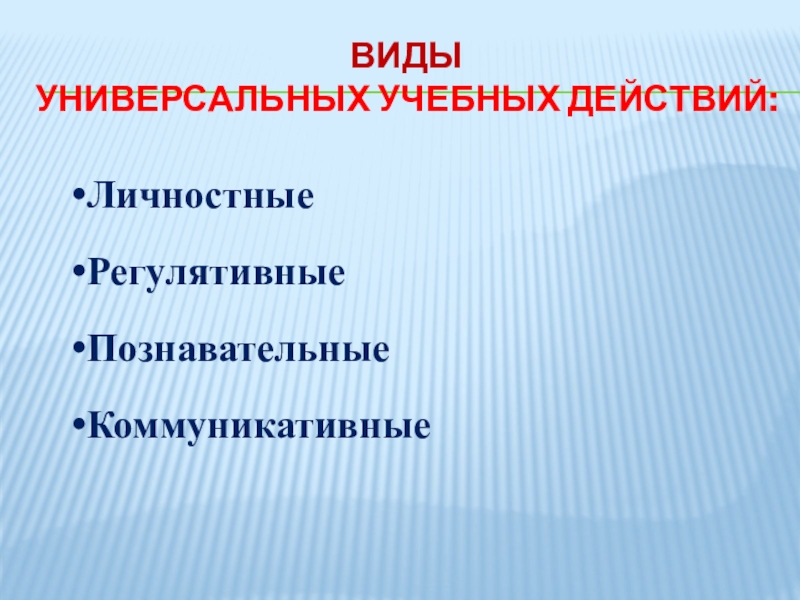 ВИДЫ
УНИВЕРСАЛЬНЫХ УЧЕБНЫХ ДЕЙСТВИЙ:

•Личностные

•Регулятивные

•Познавательные

•Коммуникативные